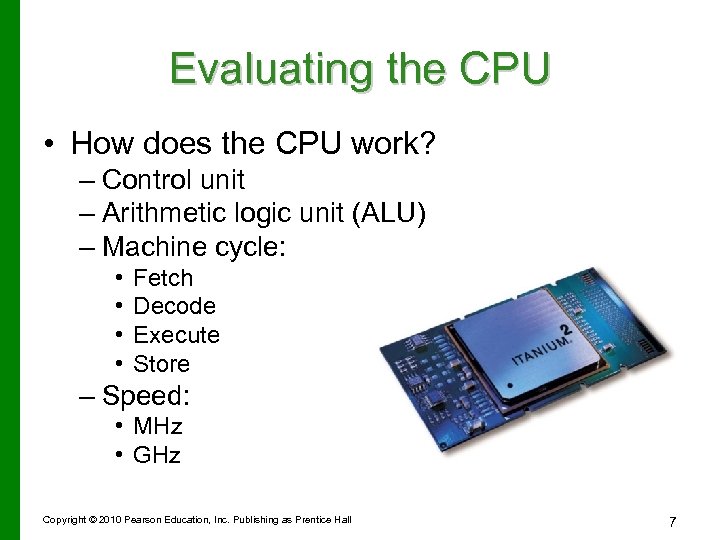 Evaluating the CPU

• How does the CPU work?
– Control unit
– Arithmetic logic unit (ALU)
– Machine cycle:
• Fetch
• Decode
• Execute
• Store
– Speed:
• MHz
• GHz

ITANIUM 2

Copyright © 2010 Pearson Education, Inc. Publishing as Prentice Hall

7